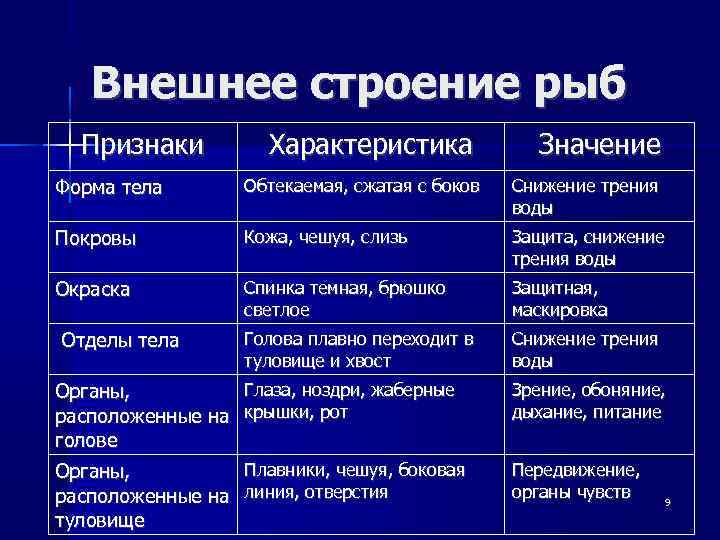 Внешнее строение рыб

| Признаки | Характеристика | Значение |
|---|---|---|
| Форма тела | Обтекаемая, сжатая с боков | Снижение трения воды |
| Покровы | Кожа, чешуя, слизь | Защита, снижение трения воды |
| Окраска | Спинка темная, брюшко светлое | Защитная, маскировка |
| Отделы тела | Голова плавно переходит в туловище и хвост | Снижение трения воды |
| Органы, расположенные на голове | Глаза, ноздри, жаберные крышки, рот | Зрение, обоняние, дыхание, питание |
| Органы, расположенные на туловище | Плавники, чешуя, боковая линия, отверстия | Передвижение, органы чувств |

9